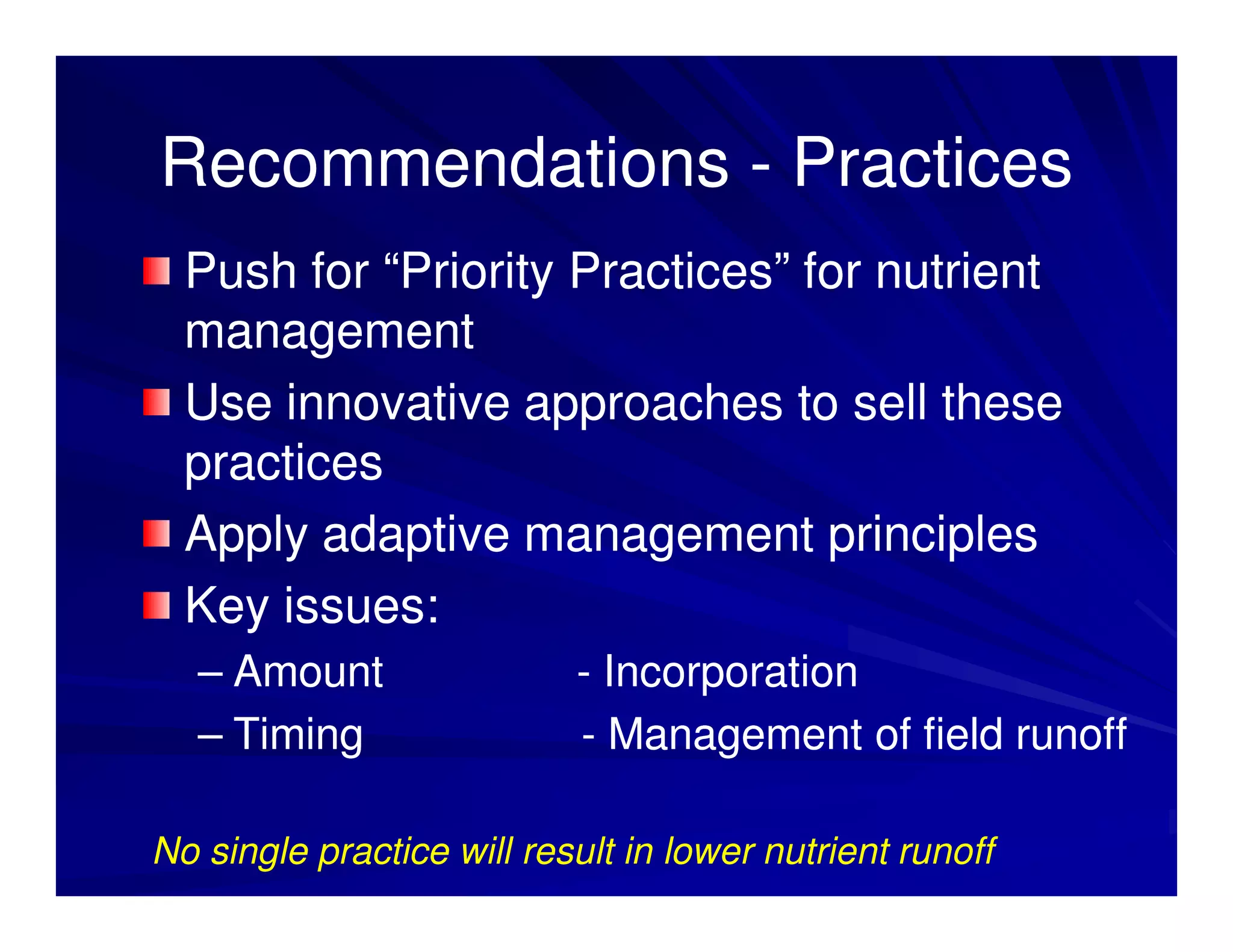 Recommendations - Practices

Push for “Priority Practices” for nutrient management

Use innovative approaches to sell these practices

Apply adaptive management principles

Key issues:

– Amount - Incorporation

– Timing - Management of field runoff

No single practice will result in lower nutrient runoff